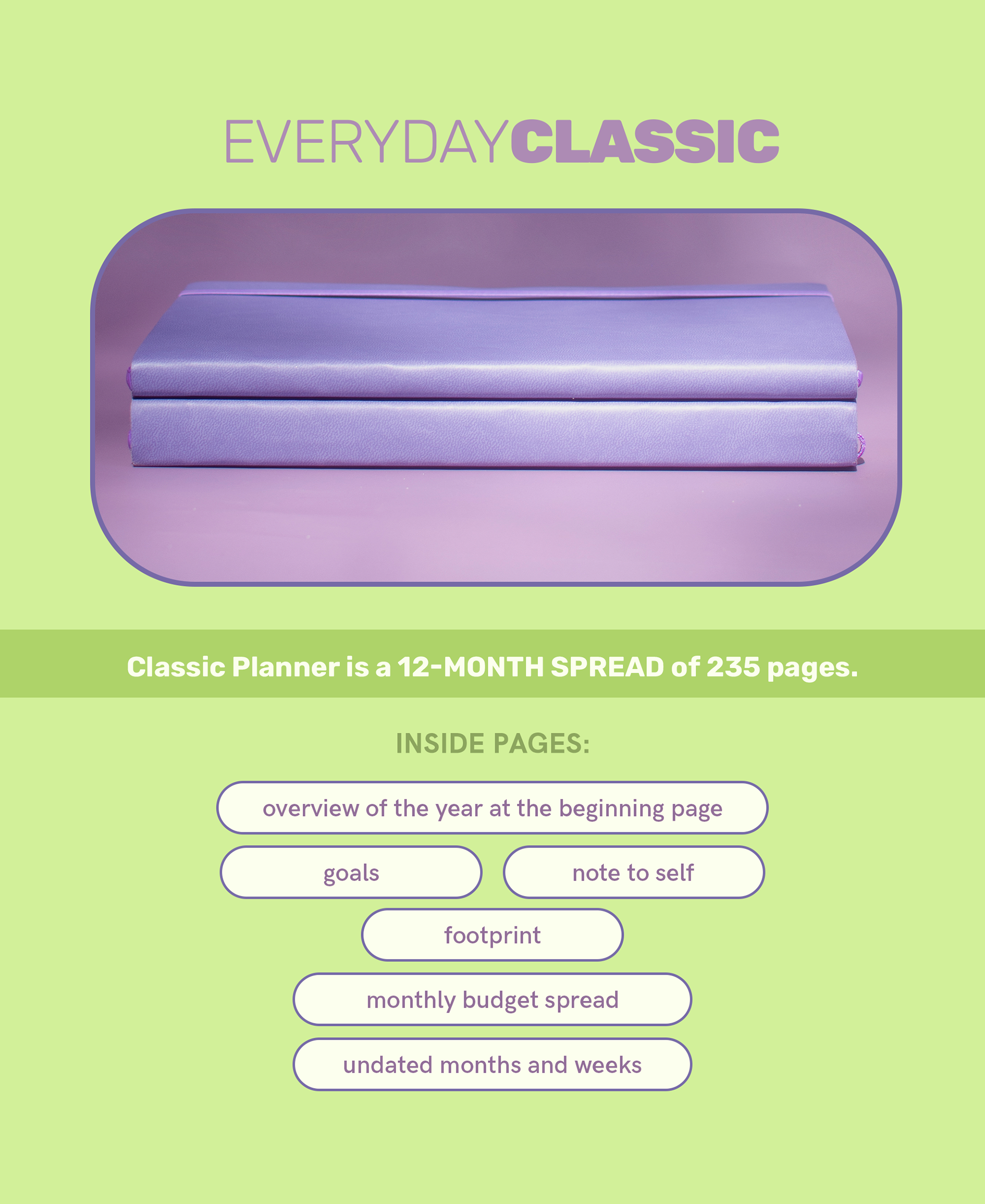 EVERYDAYCLASSIC

Classic Planner is a 12-MONTH SPREAD of 235 pages.

INSIDE PAGES:

overview of the year at the beginning page

goals

note to self

footprint

monthly budget spread

undated months and weeks